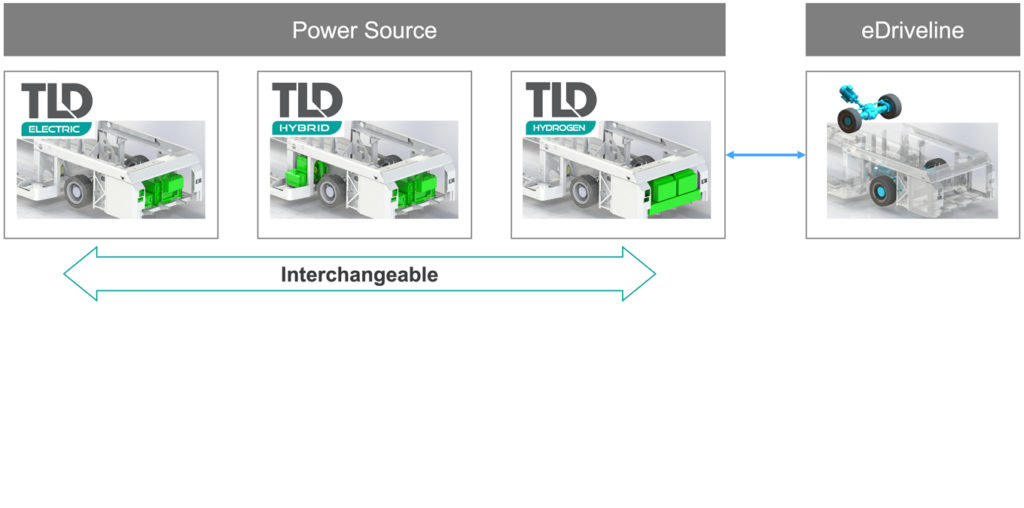 Power Source

eDriveline

TLD
ELECTRIC

TLD
HYBRID

TLD
HYDROGEN

Interchangeable